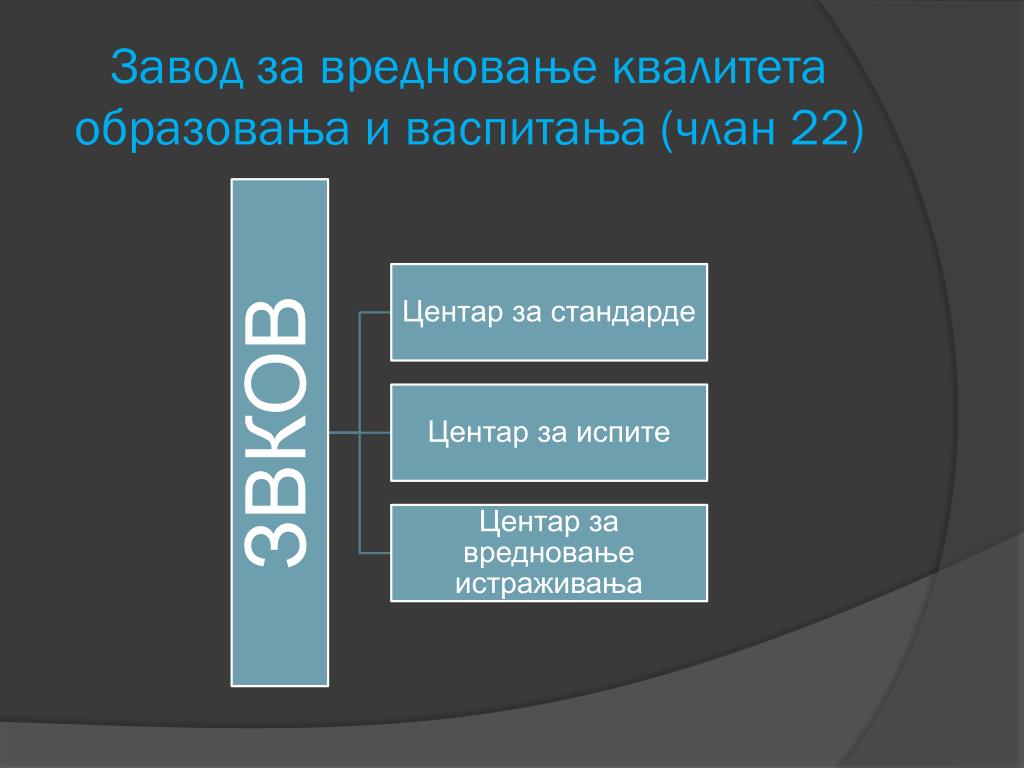 Завод за вредновање квалитета образовања и васпитања (члан 22)

ЗВКОВ

Центар за стандарде

Центар за испите

Центар за вредновање истраживања